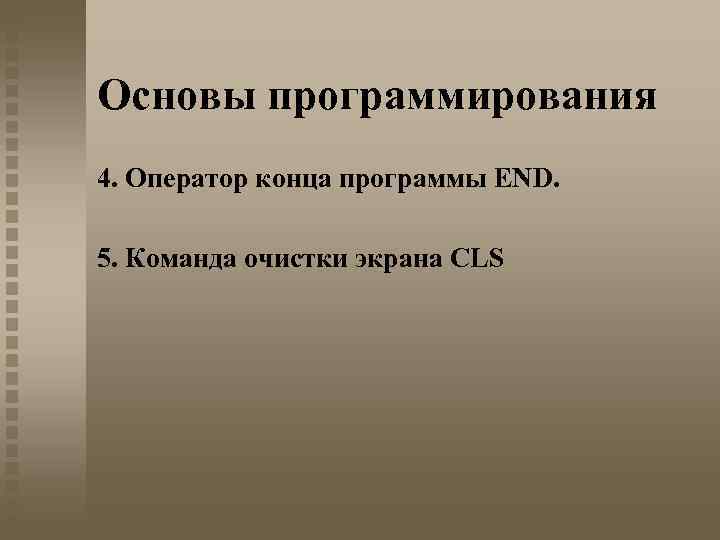 Основы программирования

4. Оператор конца программы END.

5. Команда очистки экрана CLS